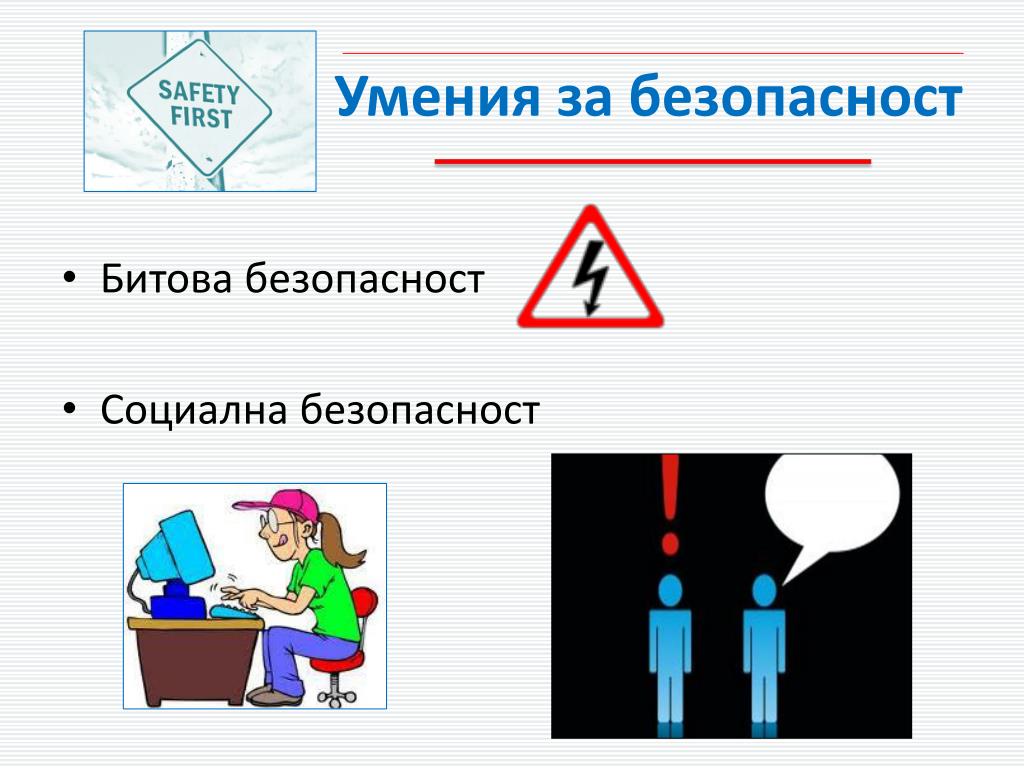 SAFETY FIRST

Умения за безопасност

• Битова безопасност

• Социална безопасност